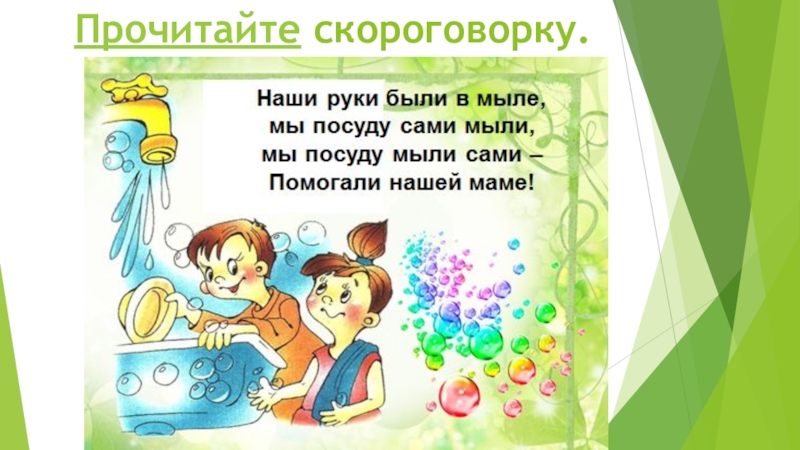 Прочитайте скороговорку.

Наши руки были в мыле,
мы посуду сами мыли,
мы посуду мыли сами –
Помогали нашей маме!